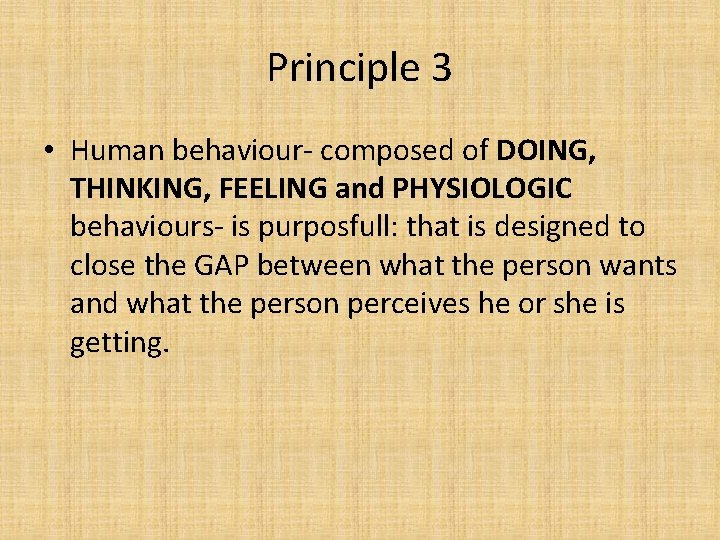 Principle 3

• Human behaviour- composed of DOING, THINKING, FEELING and PHYSIOLOGIC behaviours- is purposfull: that is designed to close the GAP between what the person wants and what the person perceives he or she is getting.